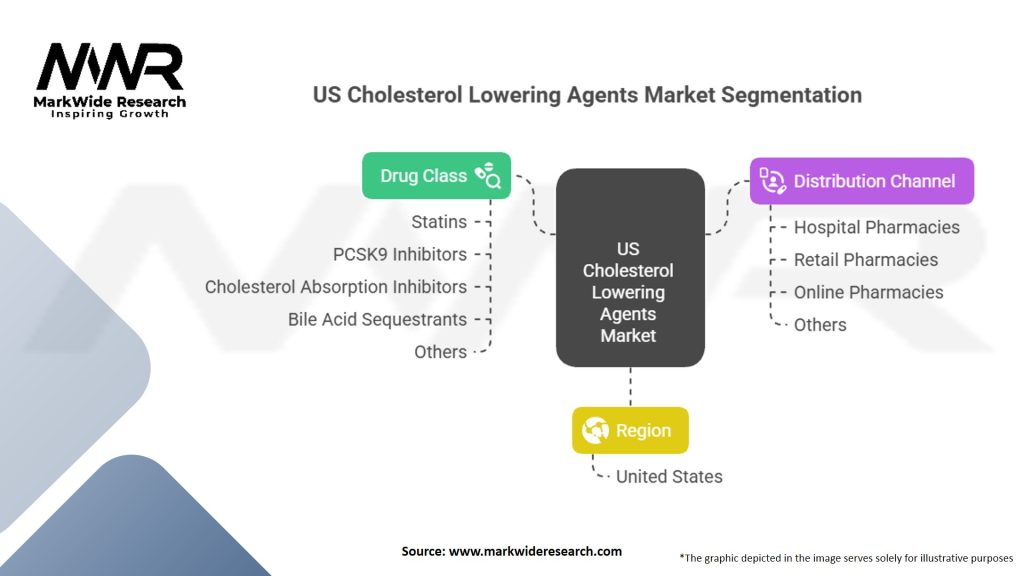 MWR
MarkWide Research
Inspiring Growth

US Cholesterol Lowering Agents Market Segmentation

Drug Class

Statins
PCSK9 Inhibitors
Cholesterol Absorption Inhibitors
Bile Acid Sequestrants
Others

US Cholesterol Lowering Agents Market

Distribution Channel

Hospital Pharmacies
Retail Pharmacies
Online Pharmacies
Others

Region

United States

Source: www.markwideresearch.com

*The graphic depicted in the image serves solely for illustrative purposes